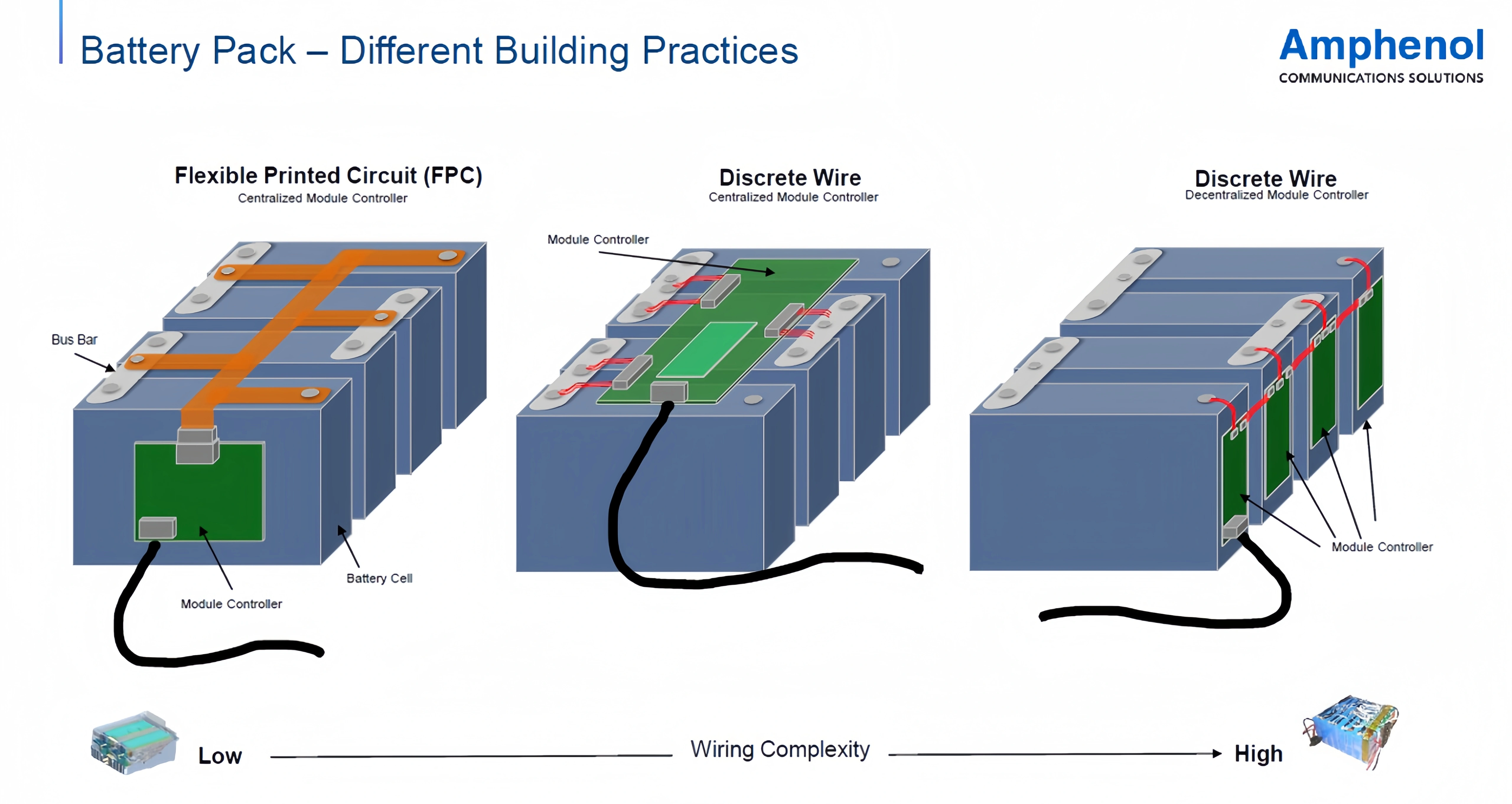 Battery Pack – Different Building Practices

Amphenol
COMMUNICATIONS SOLUTIONS

Flexible Printed Circuit (FPC)
Centralized Module Controller

Bus Bar

Module Controller

Battery Cell

Discrete Wire
Centralized Module Controller

Module Controller

Discrete Wire
Decentralized Module Controller

Module Controller

Low

Wiring Complexity

High